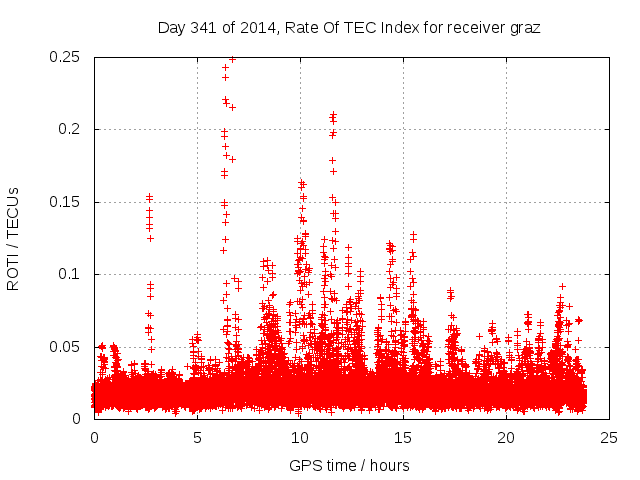 Day 341 of 2014, Rate Of TEC Index for receiver graz

ROTI / TECUs

0.25
0.2
0.15
0.1
0.05
0

0
5
10
15
20
25

GPS time / hours